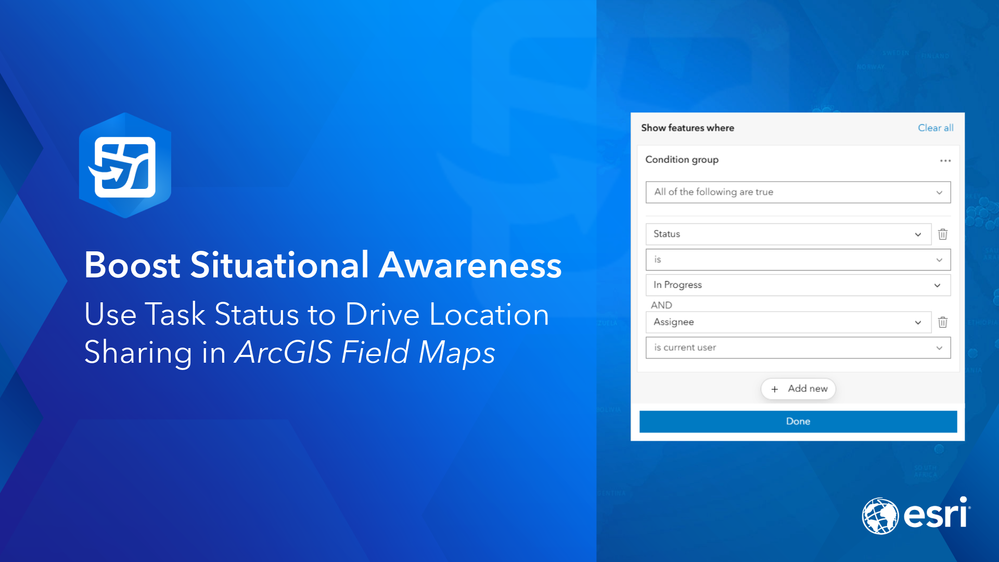 Boost Situational Awareness

Use Task Status to Drive Location Sharing in ArcGIS Field Maps

Show features where
Clear all

Condition group
...

All of the following are true

Status

is

In Progress

AND

Assignee

is current user

+ Add new

Done

esri